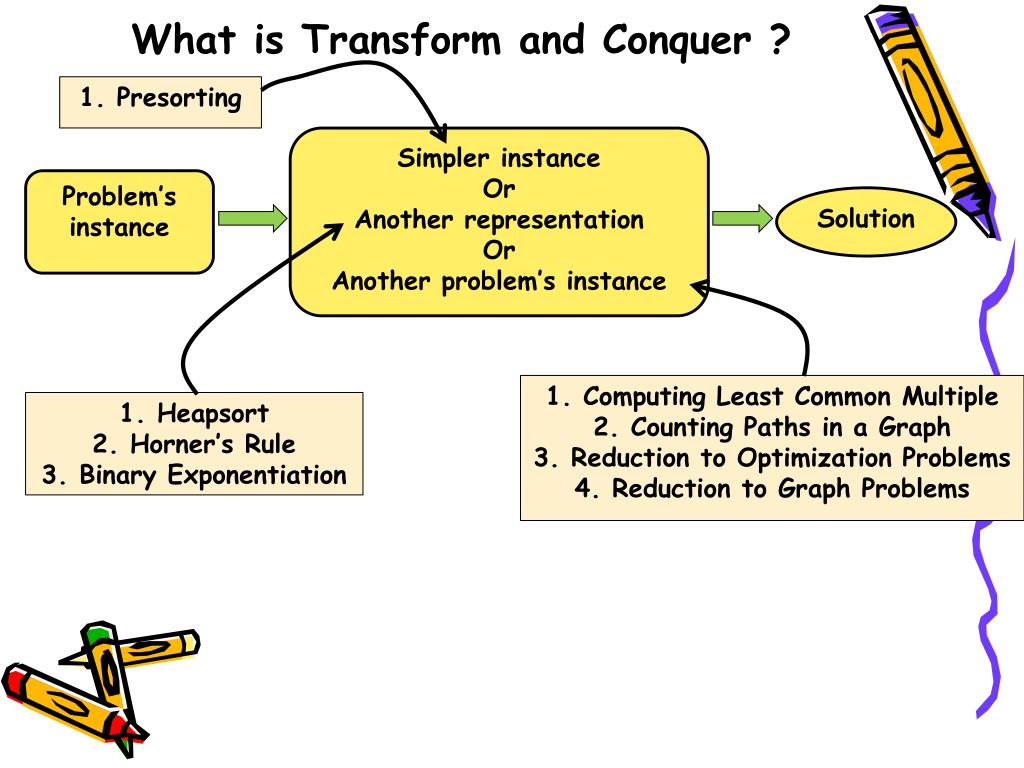 What is Transform and Conquer ?

1. Presorting

Problem's instance

Simpler instance
Or
Another representation
Or
Another problem's instance

Solution

1. Heapsort
2. Horner's Rule
3. Binary Exponentiation

1. Computing Least Common Multiple
2. Counting Paths in a Graph
3. Reduction to Optimization Problems
4. Reduction to Graph Problems